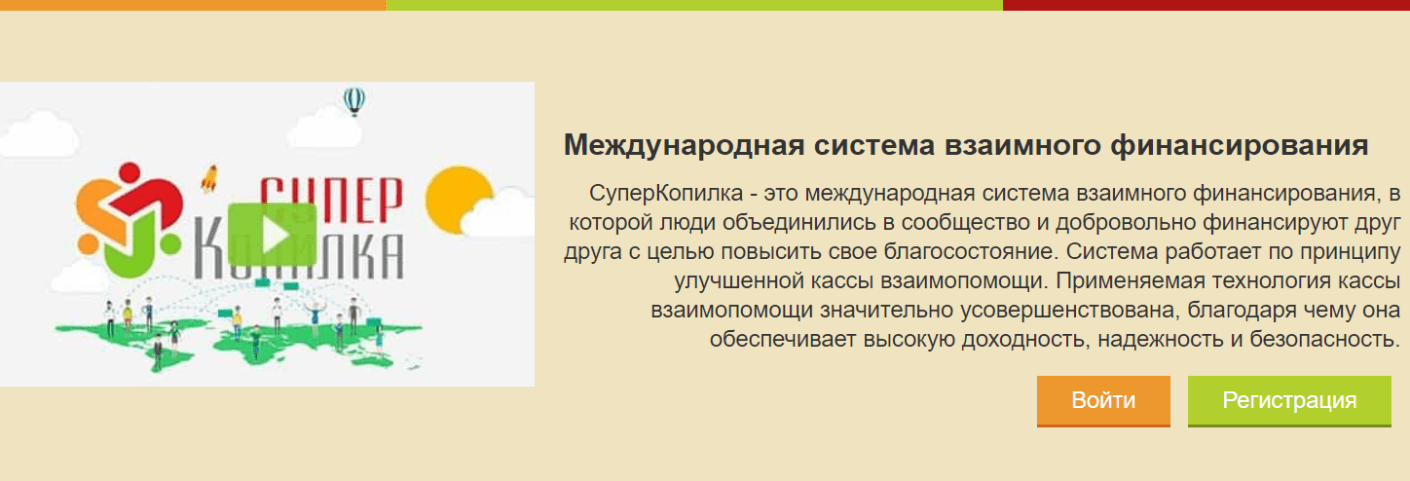 СУПЕР
КОПИЛКА

Международная система взаимного финансирования

СуперКопилка - это международная система взаимного финансирования, в которой люди объединились в сообщество и добровольно финансируют друг друга с целью повысить свое благосостояние. Система работает по принципу улучшенной кассы взаимопомощи. Применяемая технология кассы взаимопомощи значительно усовершенствована, благодаря чему она обеспечивает высокую доходность, надежность и безопасность.

Войти

Регистрация